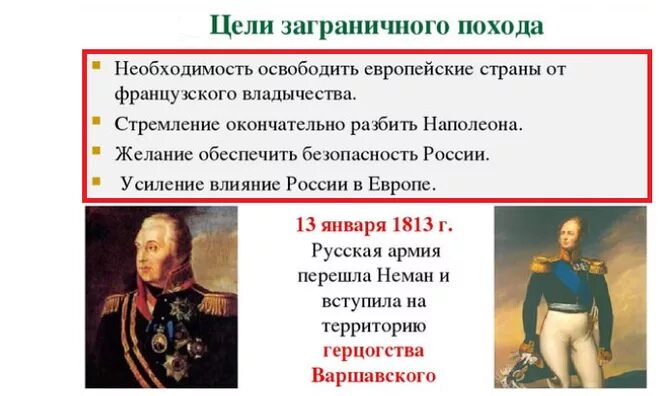 Цели заграничного похода

Необходимость освободить европейские страны от французского владычества.

Стремление окончательно разбить Наполеона.

Желание обеспечить безопасность России.

Усиление влияние России в Европе.

13 января 1813 г. Русская армия перешла Неман и вступила на территорию герцогства Варшавского